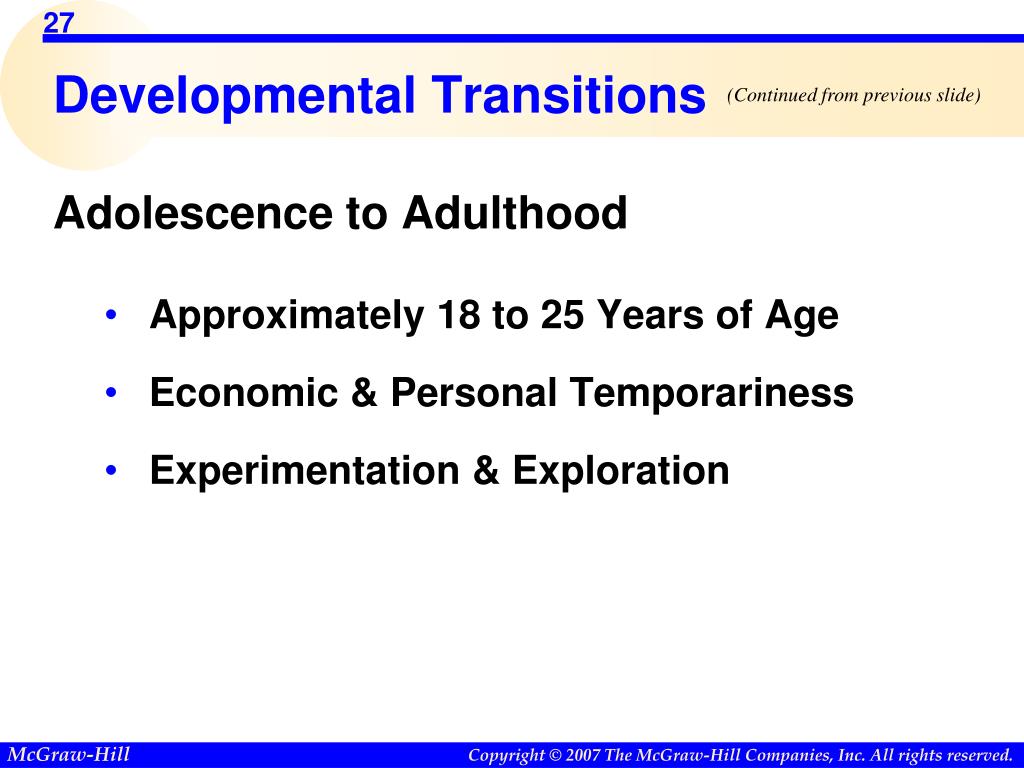 27

Developmental Transitions (Continued from previous slide)

Adolescence to Adulthood

• Approximately 18 to 25 Years of Age
• Economic & Personal Temporariness
• Experimentation & Exploration

McGraw-Hill

Copyright © 2007 The McGraw-Hill Companies, Inc. All rights reserved.